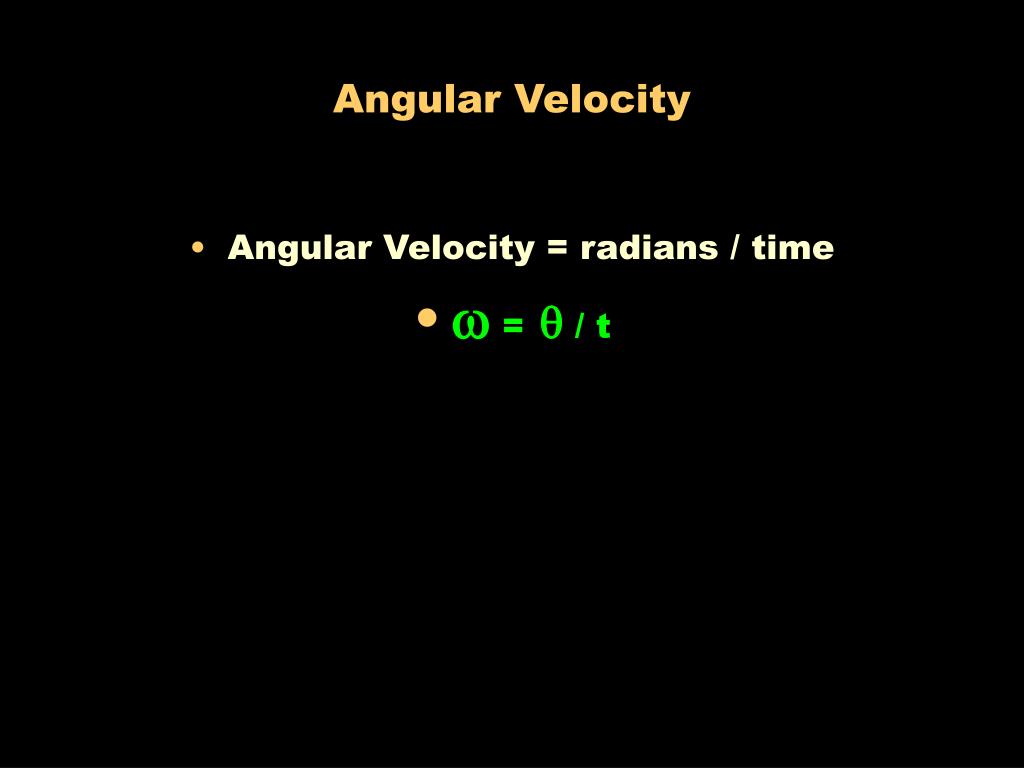 Angular Velocity

• Angular Velocity = radians / time

• $\omega = \theta / t$